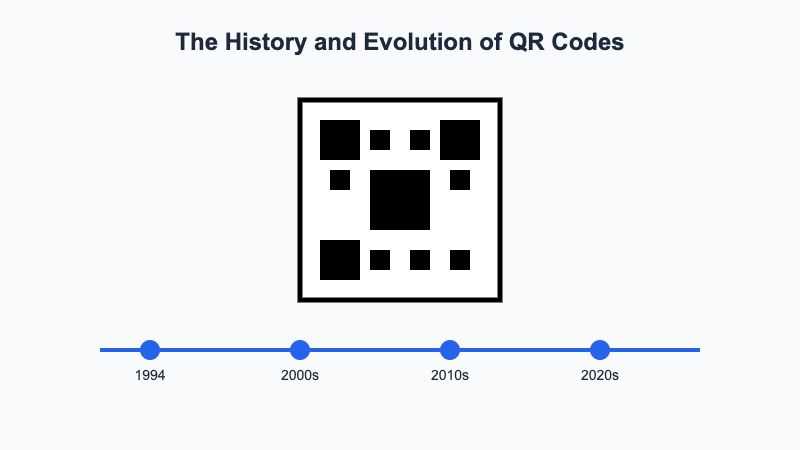 The History and Evolution of QR Codes

1994

2000s

2010s

2020s